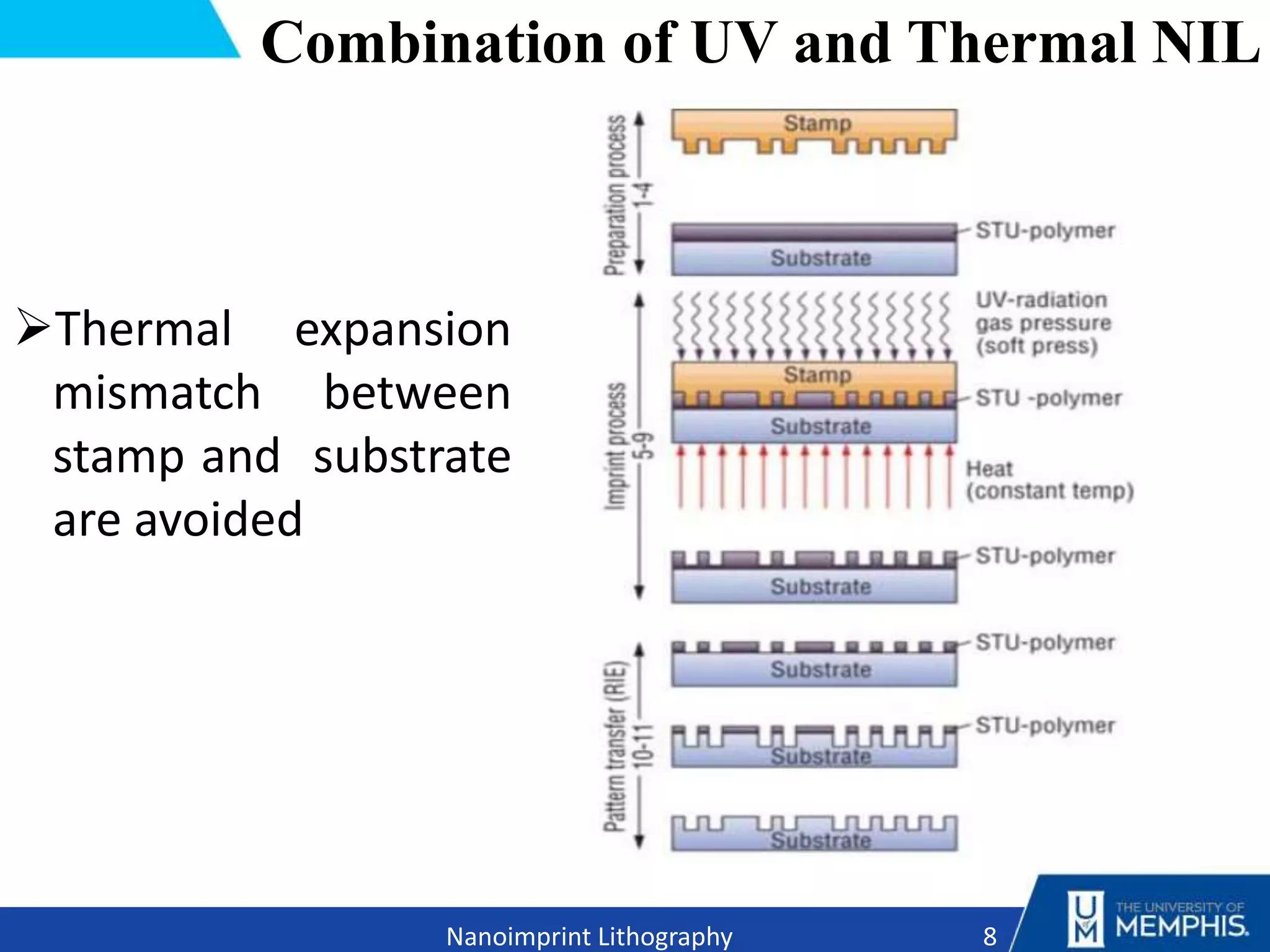 Combination of UV and Thermal NIL

➢Thermal expansion mismatch between stamp and substrate are avoided

Preparation process 1-4

Stamp

STU-polymer

Substrate

Imprint process 5-9

UV-radiation gas pressure (soft press)

Stamp

STU -polymer

Substrate

Heat (constant temp)

STU-polymer

Substrate

Pattern transfer (RIE) 10-11

STU-polymer

Substrate

STU-polymer

Substrate

Substrate

Nanoimprint Lithography

8

UM THE UNIVERSITY OF MEMPHIS.